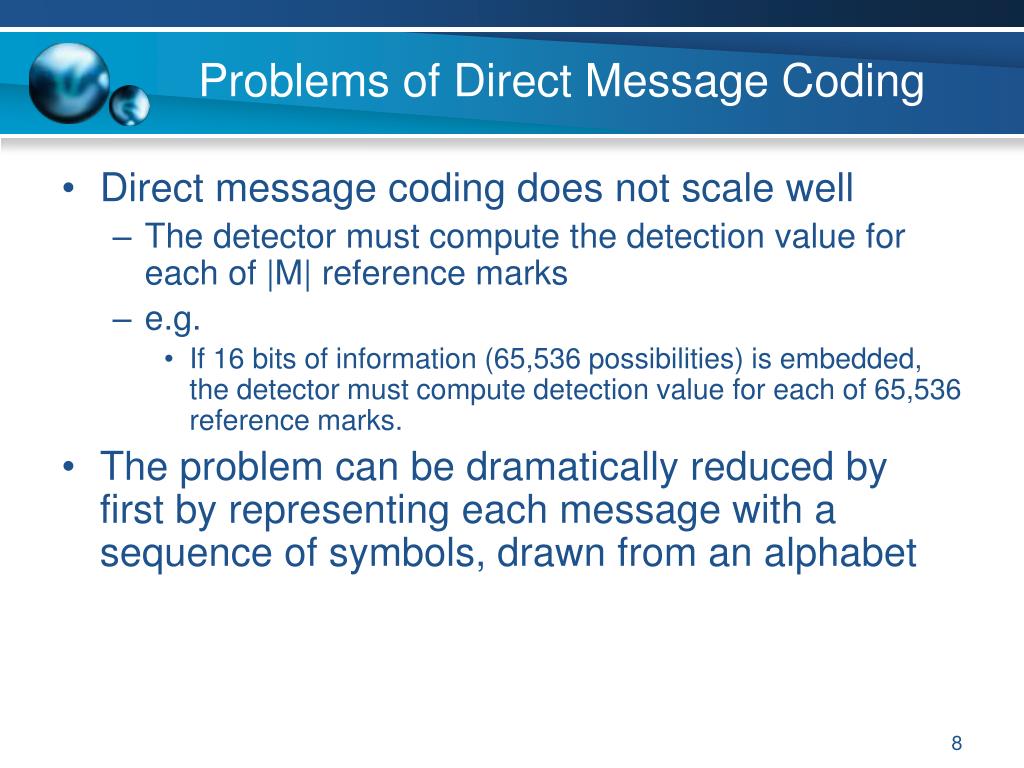 Problems of Direct Message Coding

• Direct message coding does not scale well
– The detector must compute the detection value for each of |M| reference marks
– e.g.
• If 16 bits of information (65,536 possibilities) is embedded, the detector must compute detection value for each of 65,536 reference marks.
• The problem can be dramatically reduced by first by representing each message with a sequence of symbols, drawn from an alphabet

8